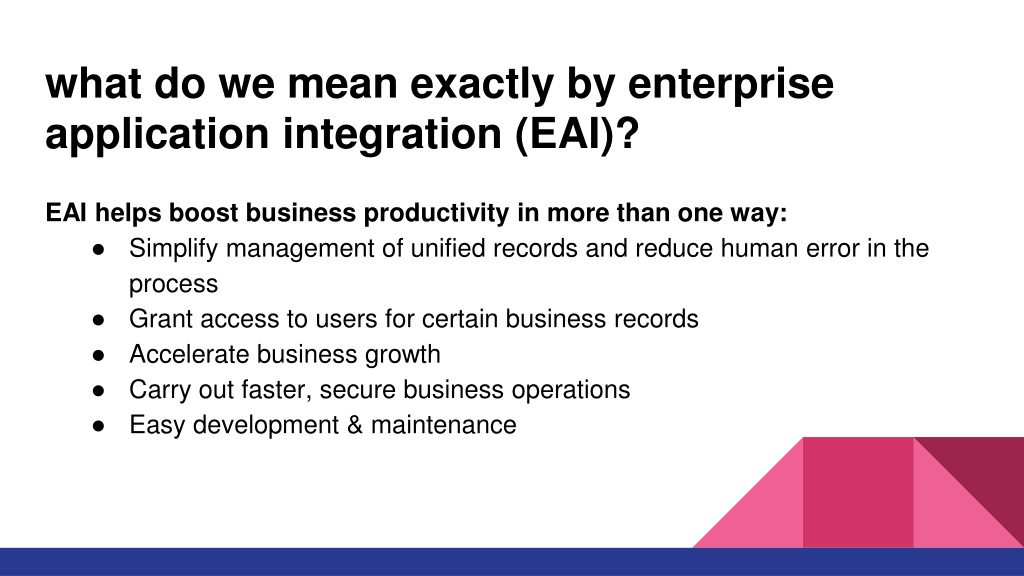 what do we mean exactly by enterprise application integration (EAI)?

EAI helps boost business productivity in more than one way:
● Simplify management of unified records and reduce human error in the process
● Grant access to users for certain business records
● Accelerate business growth
● Carry out faster, secure business operations
● Easy development & maintenance